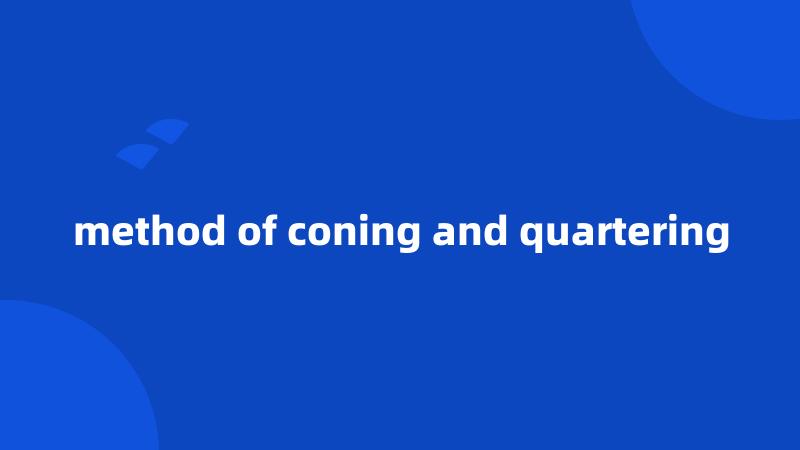 method of coning and quartering